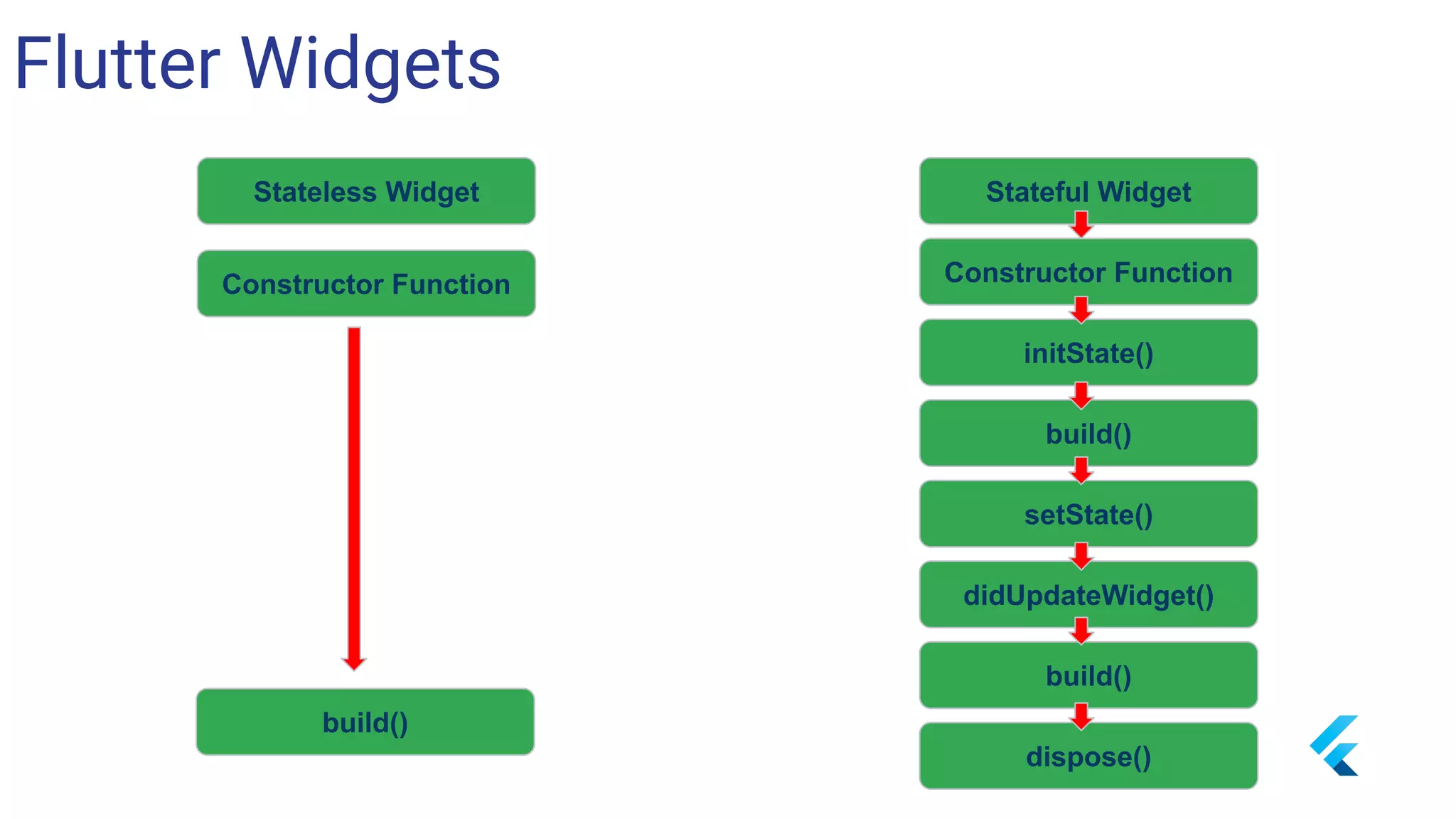 Flutter Widgets

Stateless Widget

Constructor Function

build()

Stateful Widget

Constructor Function

initState()

build()

setState()

didUpdateWidget()

build()

dispose()